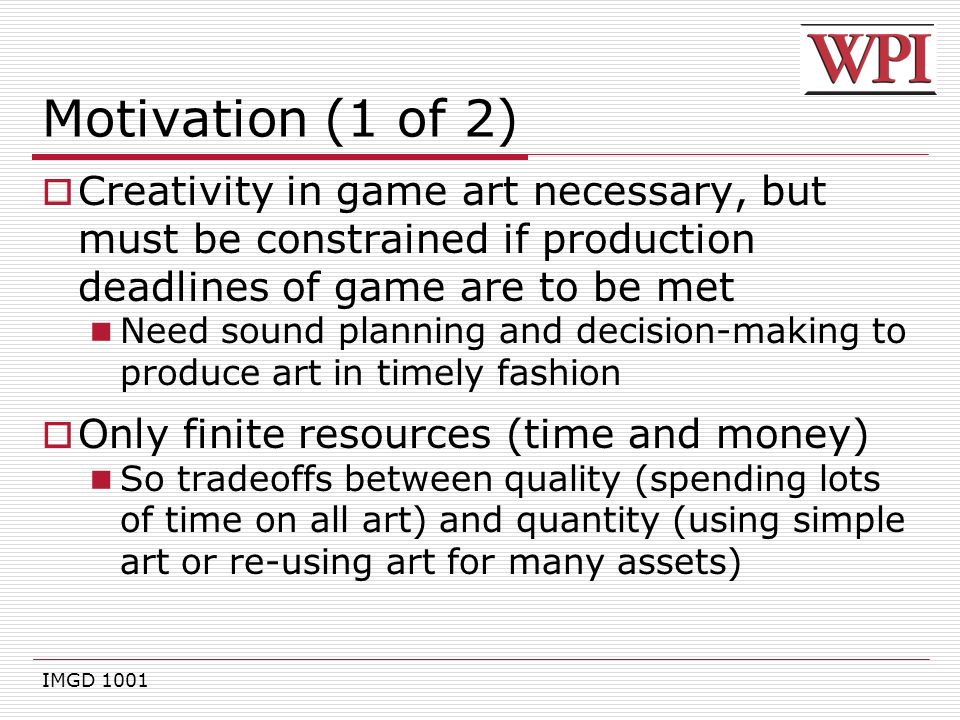 WPI

Motivation (1 of 2)

Creativity in game art necessary, but must be constrained if production deadlines of game are to be met

Need sound planning and decision-making to produce art in timely fashion

Only finite resources (time and money)

So tradeoffs between quality (spending lots of time on all art) and quantity (using simple art or re-using art for many assets)

IMGD 1001